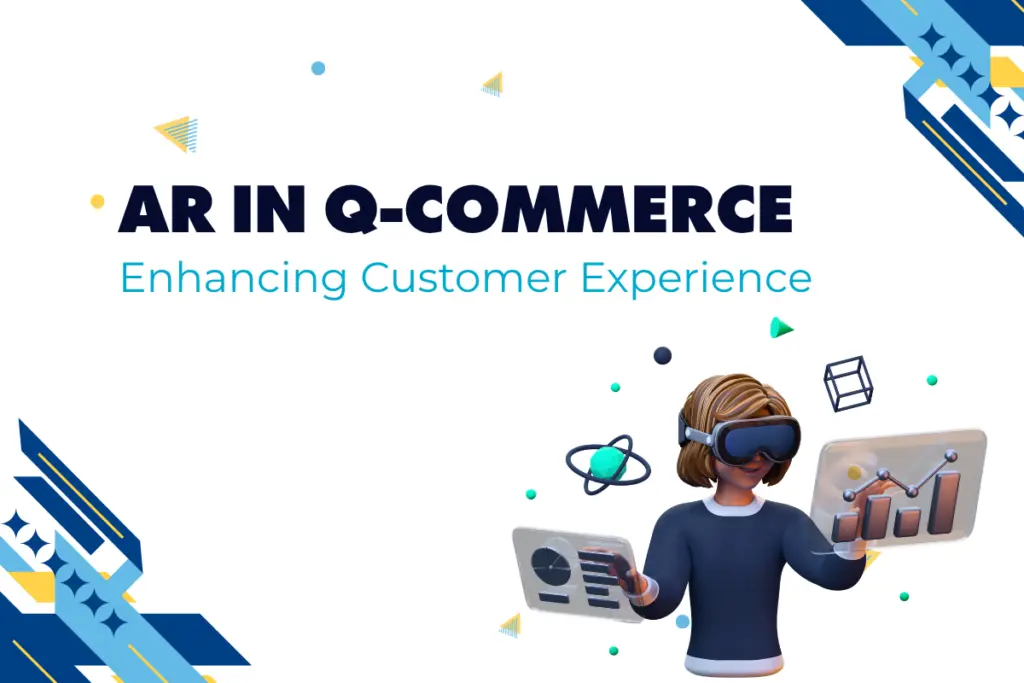 AR IN Q-COMMERCE
Enhancing Customer Experience